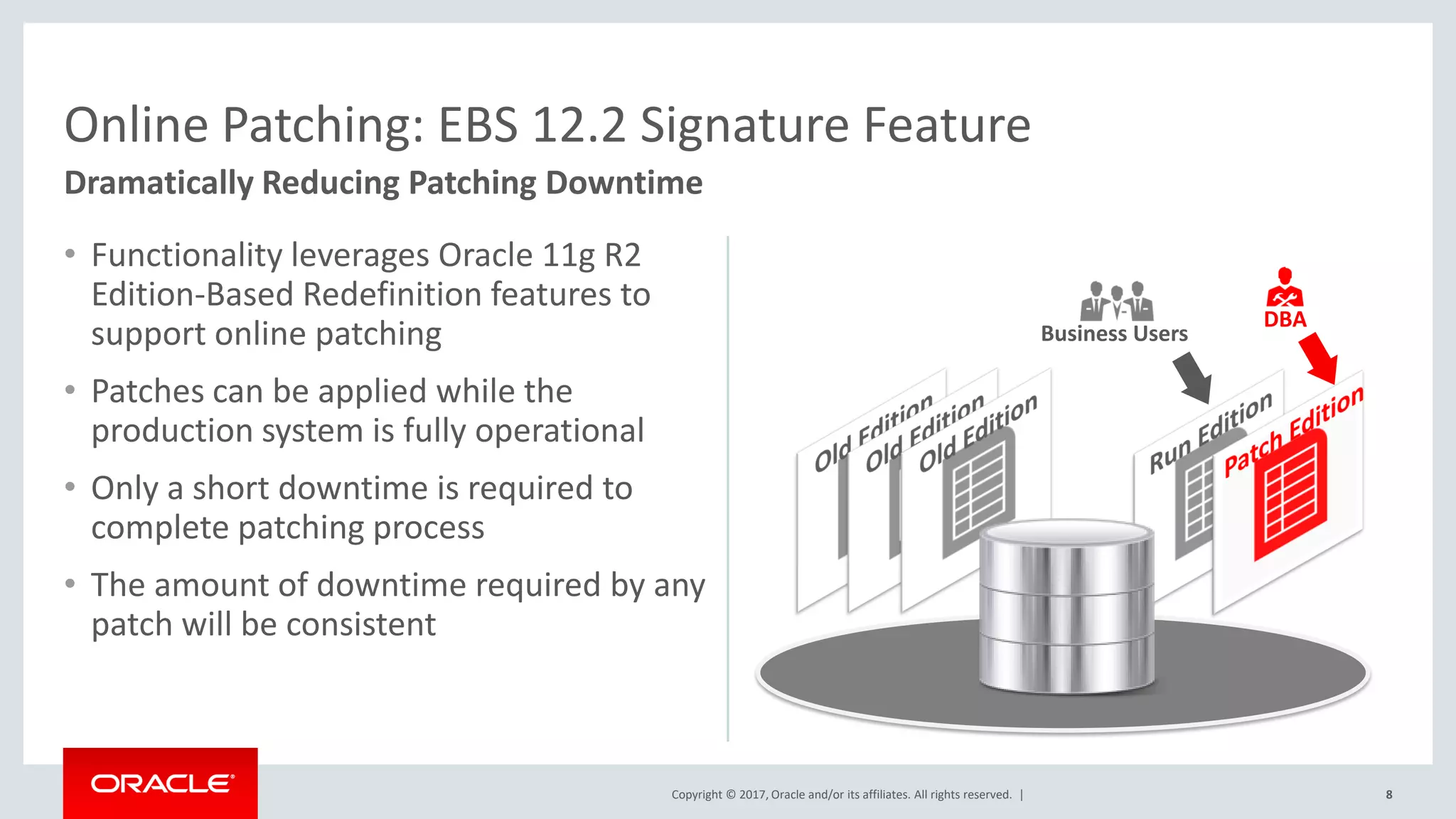 Online Patching: EBS 12.2 Signature Feature

Dramatically Reducing Patching Downtime

• Functionality leverages Oracle 11g R2 Edition-Based Redefinition features to support online patching

• Patches can be applied while the production system is fully operational

• Only a short downtime is required to complete patching process

• The amount of downtime required by any patch will be consistent

Business Users

DBA

Old Edition

Old Edition

Old Edition

Run Edition

Patch Edition

ORACLE

Copyright © 2017, Oracle and/or its affiliates. All rights reserved. |

8